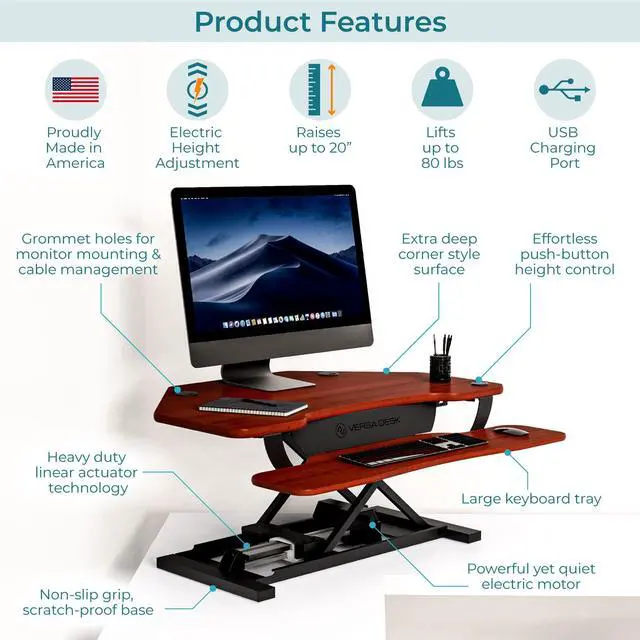 Product Features

Proudly Made in America

Electric Height Adjustment

Raises up to 20”

Lifts up to 80 lbs

USB Charging Port

Grommet holes for monitor mounting & cable management

Extra deep corner style surface

Effortless push-button height control

VERSA DESK

Heavy duty linear actuator technology

Large keyboard tray

Powerful yet quiet electric motor

Non-slip grip, scratch-proof base